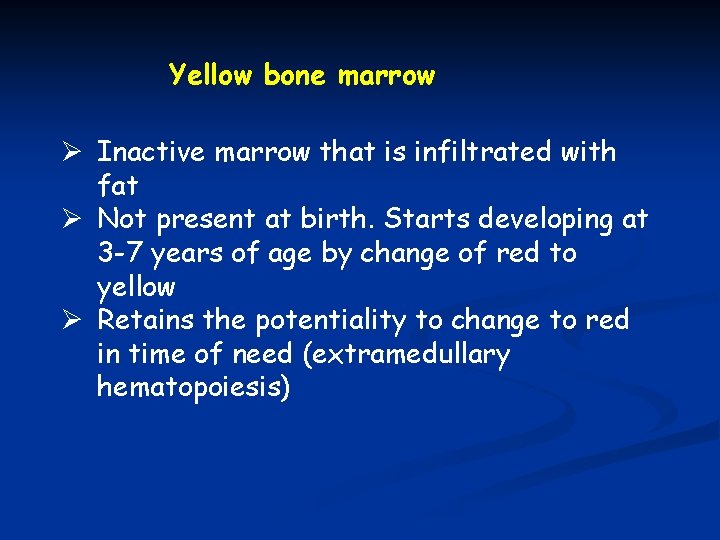 Yellow bone marrow

➢ Inactive marrow that is infiltrated with fat
➢ Not present at birth. Starts developing at 3-7 years of age by change of red to yellow
➢ Retains the potentiality to change to red in time of need (extramedullary hematopoiesis)